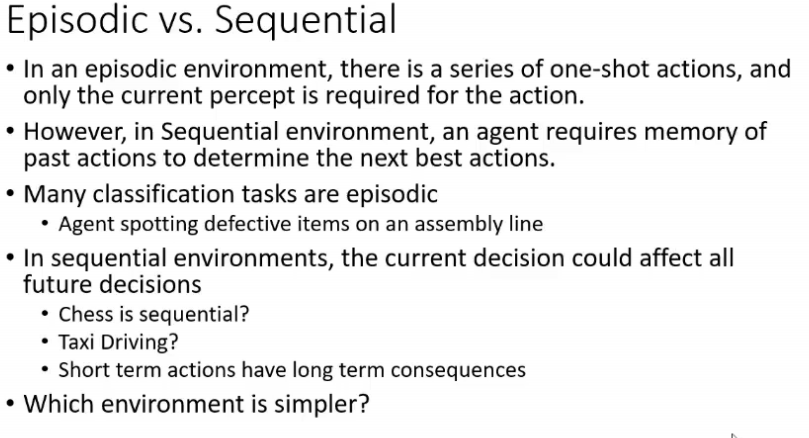 Episodic vs. Sequential

• In an episodic environment, there is a series of one-shot actions, and only the current percept is required for the action.

• However, in Sequential environment, an agent requires memory of past actions to determine the next best actions.

• Many classification tasks are episodic
  • Agent spotting defective items on an assembly line

• In sequential environments, the current decision could affect all future decisions
  • Chess is sequential?
  • Taxi Driving?
  • Short term actions have long term consequences

• Which environment is simpler?